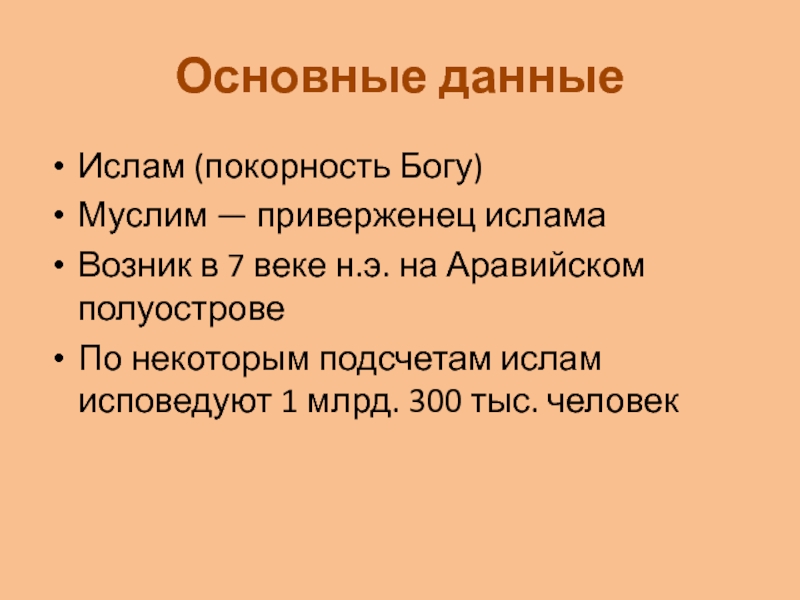 Основные данные

• Ислам (покорность Богу)
• Муслим — приверженец ислама
• Возник в 7 веке н.э. на Аравийском полуострове
• По некоторым подсчетам ислам исповедуют 1 млрд. 300 тыс. человек